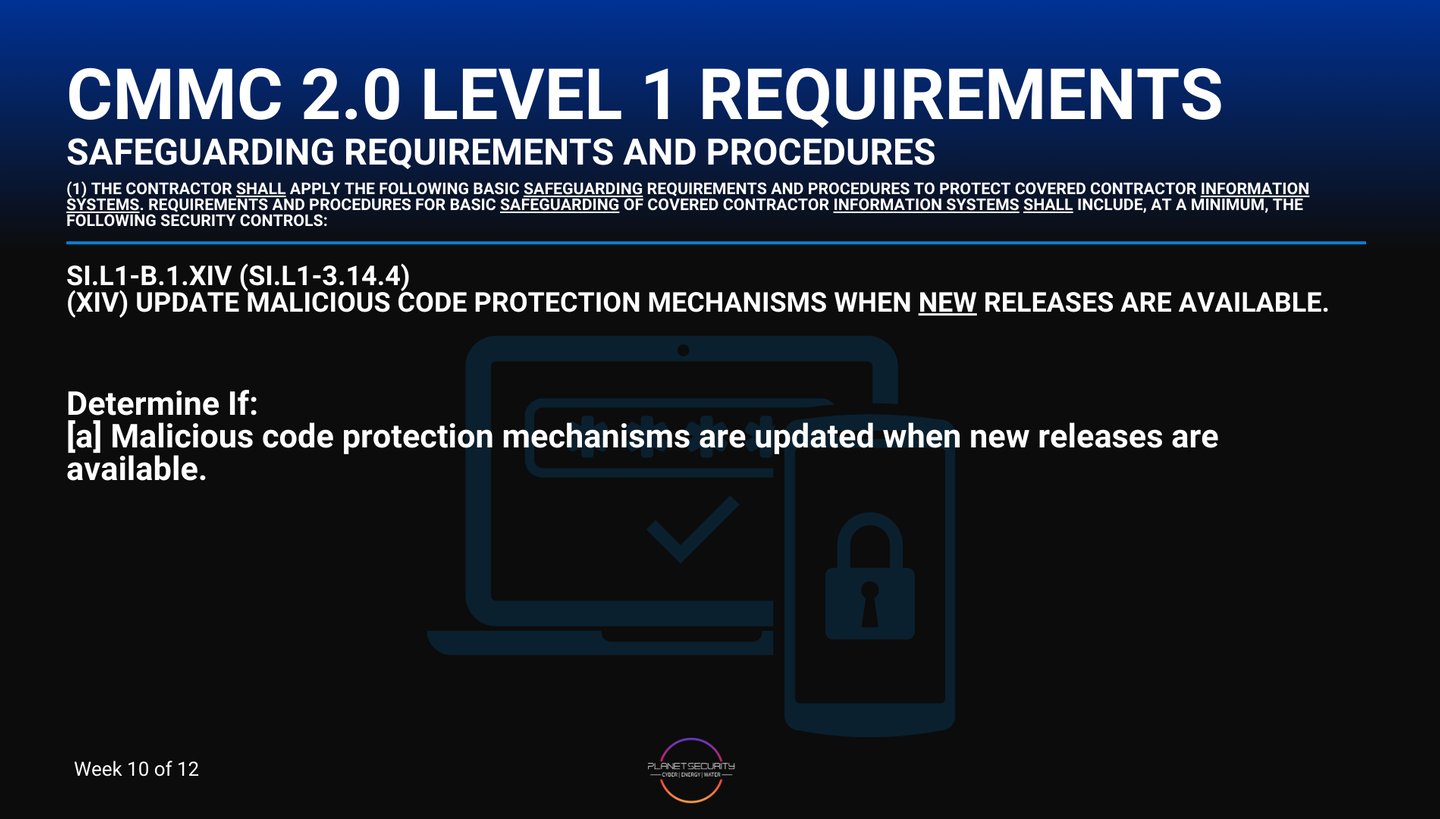 CMMC 2.0 LEVEL 1 REQUIREMENTS
SAFEGUARDING REQUIREMENTS AND PROCEDURES

(1) THE CONTRACTOR SHALL APPLY THE FOLLOWING BASIC SAFEGUARDING REQUIREMENTS AND PROCEDURES TO PROTECT COVERED CONTRACTOR INFORMATION SYSTEMS. REQUIREMENTS AND PROCEDURES FOR BASIC SAFEGUARDING OF COVERED CONTRACTOR INFORMATION SYSTEMS SHALL INCLUDE, AT A MINIMUM, THE FOLLOWING SECURITY CONTROLS:

SI.L1-B.1.XIV (SI.L1-3.14.4)
(XIV) UPDATE MALICIOUS CODE PROTECTION MECHANISMS WHEN NEW RELEASES ARE AVAILABLE.

Determine If:
[a] Malicious code protection mechanisms are updated when new releases are available.

Week 10 of 12

PLANET SECURITY
CYBER | ENERGY | WATER